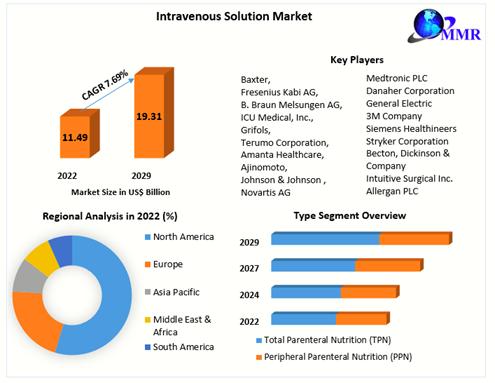 Intravenous Solution Market

MMR

CAGR 7.69%

11.49

19.31

2022

2029

Market Size in US$ Billion

Key Players

Baxter,
Fresenius Kabi AG,
B. Braun Melsungen AG,
ICU Medical, Inc.,
Grifols,
Terumo Corporation,
Amanta Healthcare,
Ajinomoto,
Johnson & Johnson ,
Novartis AG

Medtronic PLC
Danaher Corporation
General Electric
3M Company
Siemens Healthineers
Stryker Corporation
Becton, Dickinson & Company
Intuitive Surgical Inc.
Allergan PLC

Regional Analysis in 2022 (%)

North America

Europe

Asia Pacific

Middle East & Africa

South America

Type Segment Overview

2029

2027

2024

2022

Total Parenteral Nutrition (TPN)

Peripheral Parenteral Nutrition (PPN)